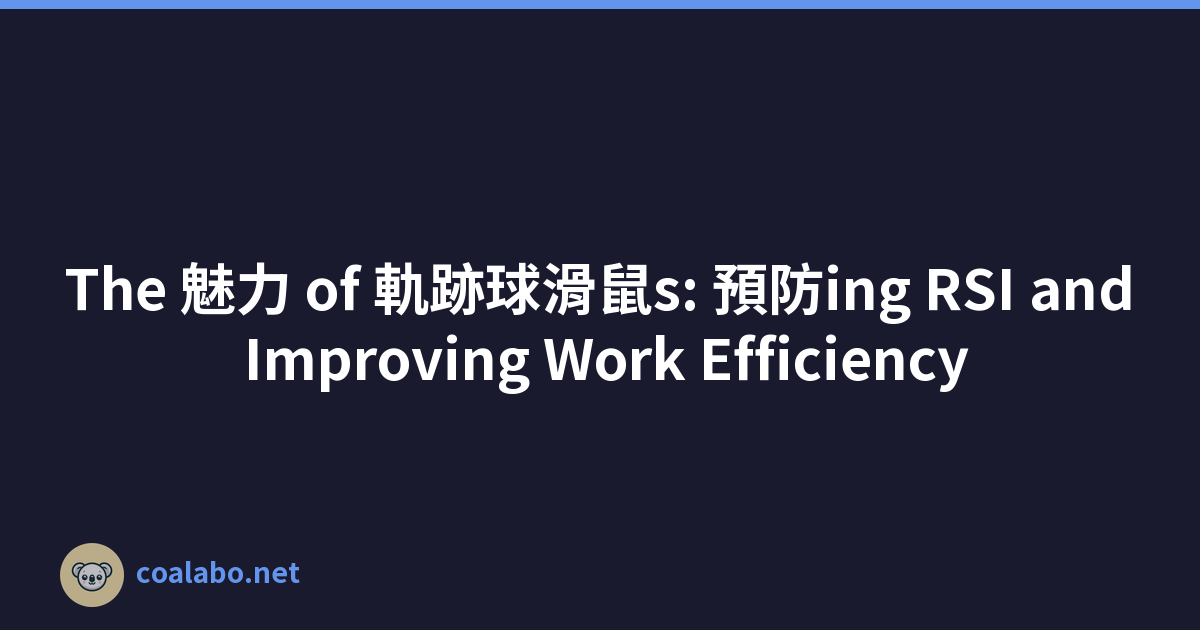 The 魅力 of 軌跡球滑鼠s: 預防ing RSI and Improving Work Efficiency

coalabo.net